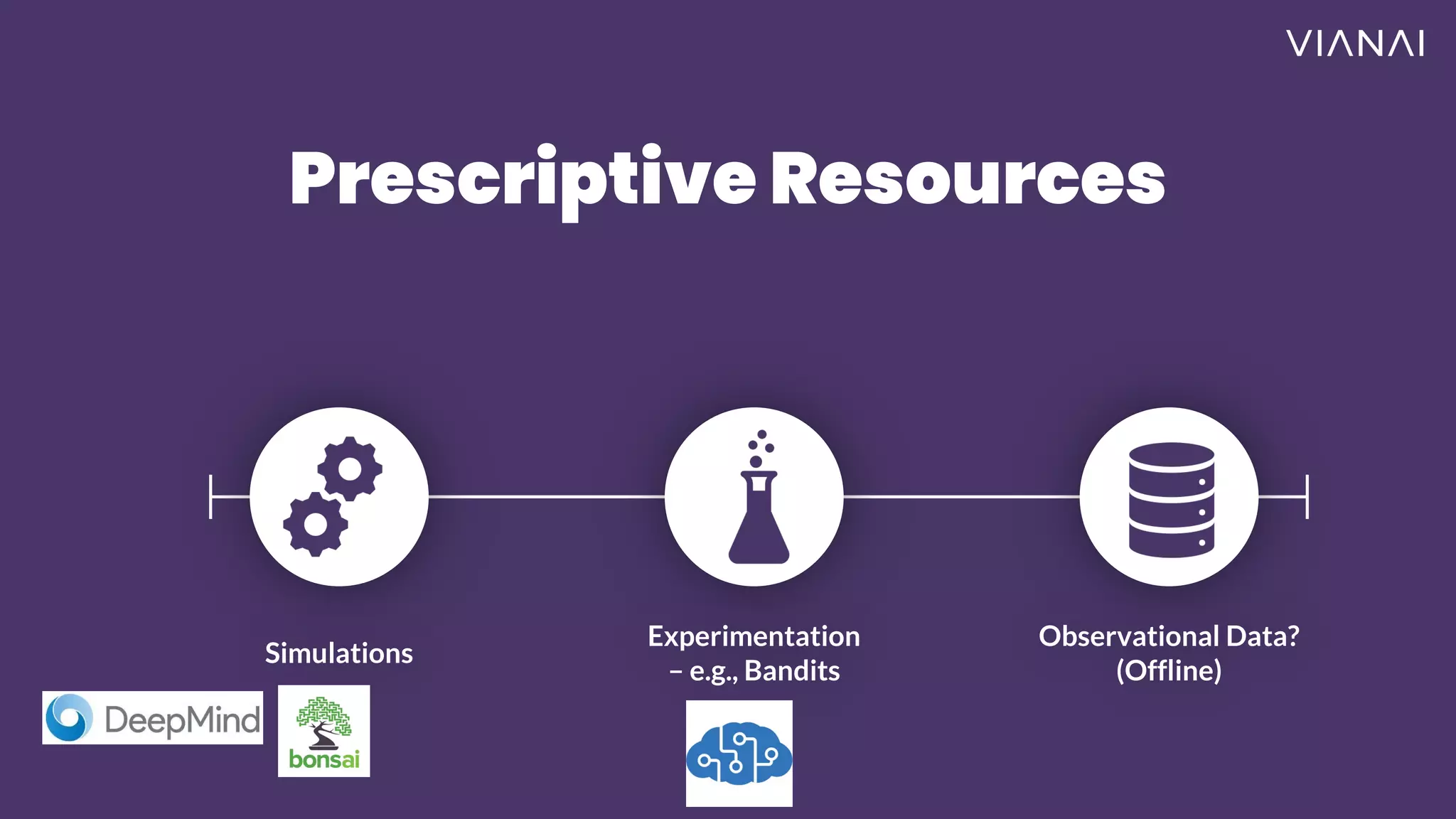 VIANAI

Prescriptive Resources

Simulations

DeepMind

bonsai

Experimentation – e.g., Bandits

Observational Data? (Offline)